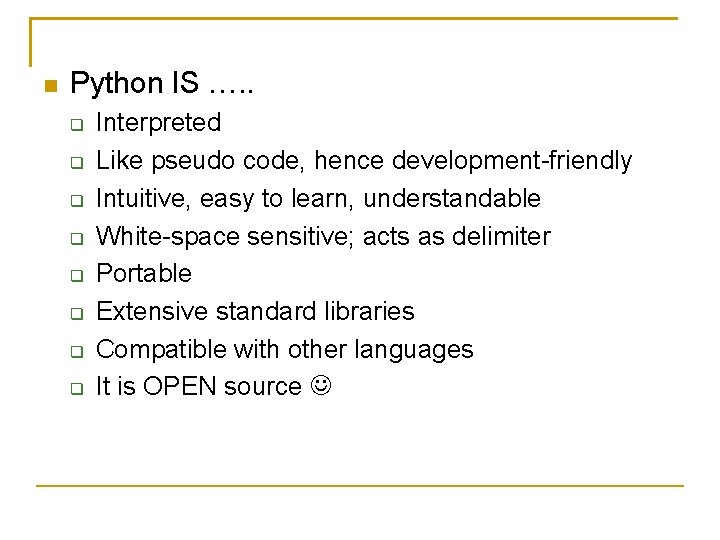 Python IS …..

Interpreted

Like pseudo code, hence development-friendly

Intuitive, easy to learn, understandable

White-space sensitive; acts as delimiter

Portable

Extensive standard libraries

Compatible with other languages

It is OPEN source ☺